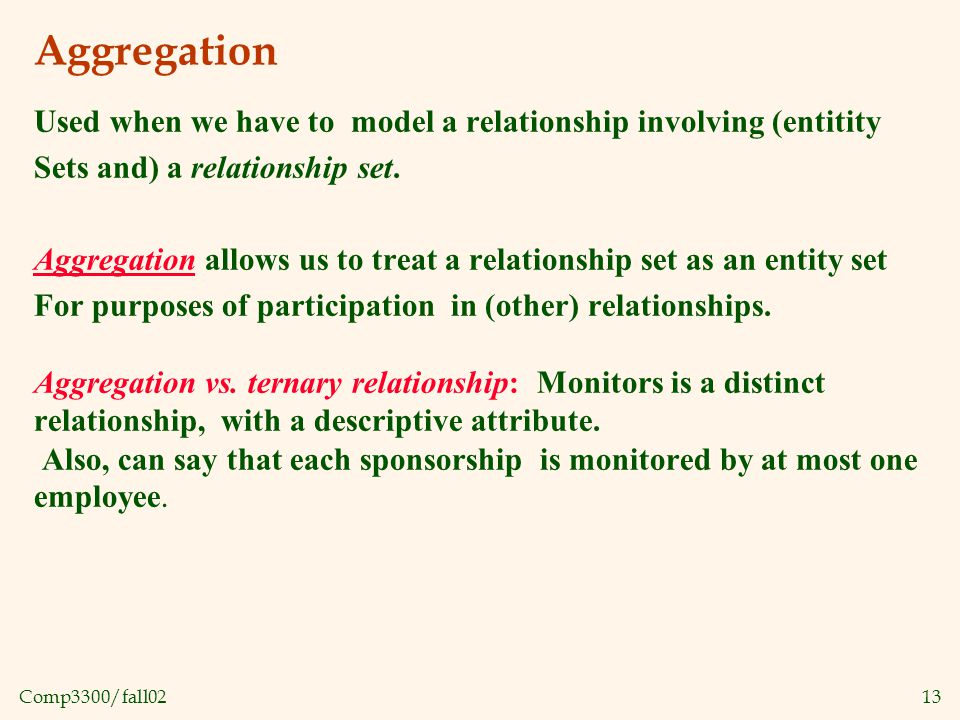 Aggregation

Used when we have to model a relationship involving (entitity Sets and) a relationship set.

Aggregation allows us to treat a relationship set as an entity set For purposes of participation in (other) relationships.

Aggregation vs. ternary relationship: Monitors is a distinct relationship, with a descriptive attribute.
Also, can say that each sponsorship is monitored by at most one employee.

Comp3300/fall02

13